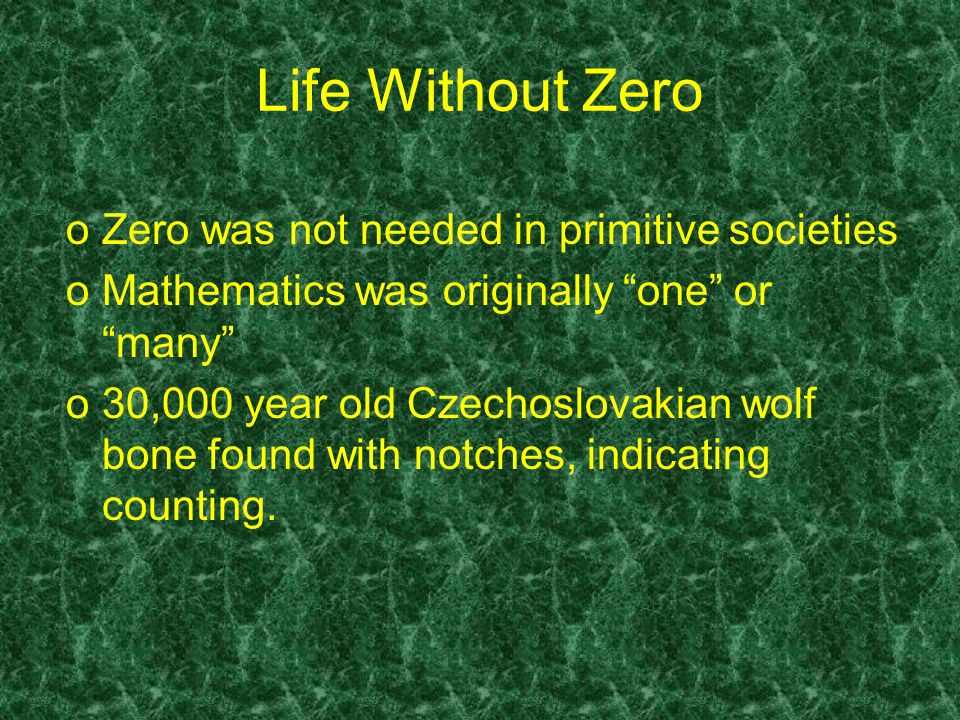 Life Without Zero

o Zero was not needed in primitive societies
o Mathematics was originally “one” or “many”
o 30,000 year old Czechoslovakian wolf bone found with notches, indicating counting.